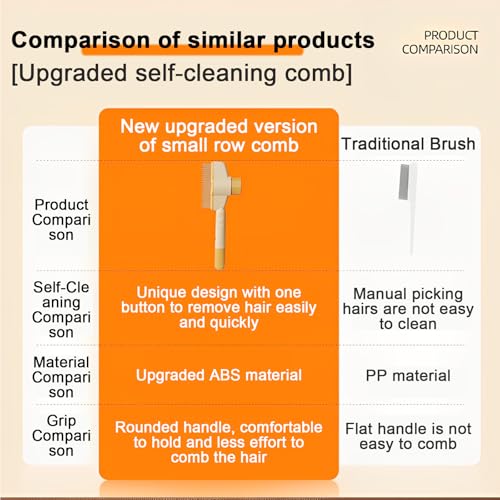 Comparison of similar products

PRODUCT COMPARISON

[Upgraded self-cleaning comb]

| | New upgraded version of small row comb | Traditional Brush |
|---|---|---|
| Product Comparison | | |
| Self-Cleaning Comparison | Unique design with one button to remove hair easily and quickly | Manual picking hairs are not easy to clean |
| Material Comparison | Upgraded ABS material | PP material |
| Grip Comparison | Rounded handle, comfortable to hold and less effort to comb the hair | Flat handle is not easy to comb |